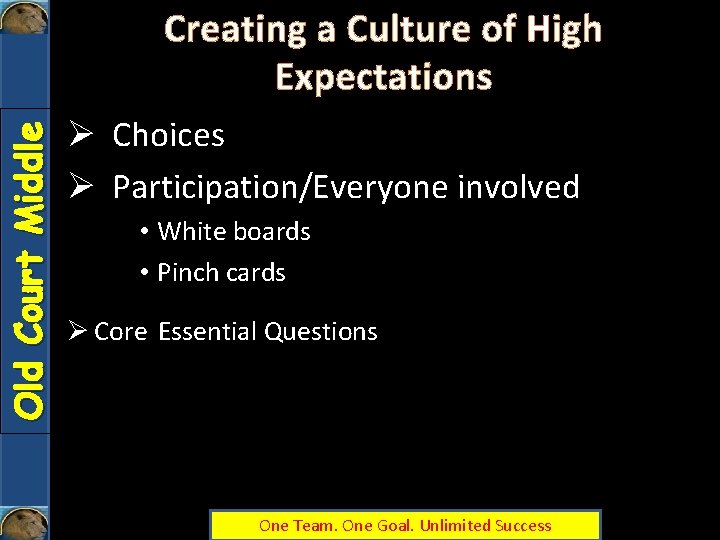 Old Court Middle

Creating a Culture of High Expectations

➢ Choices
➢ Participation/Everyone involved
• White boards
• Pinch cards

➢ Core Essential Questions

One Team. One Goal. Unlimited Success